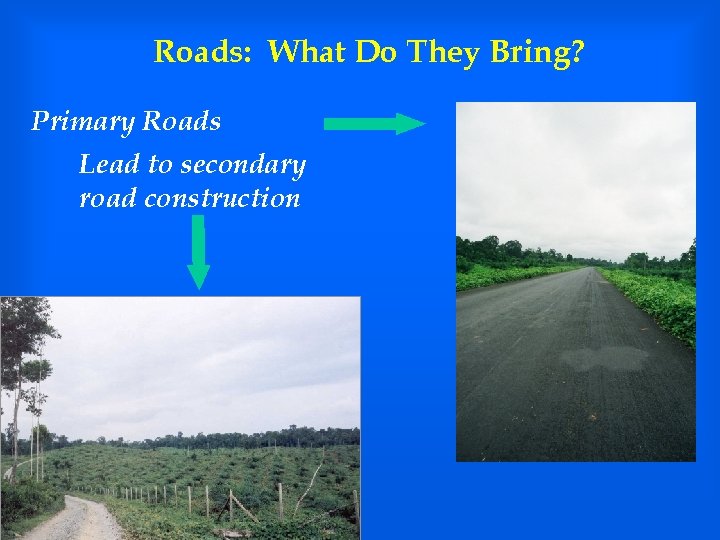 Roads: What Do They Bring?

Primary Roads

Lead to secondary road construction